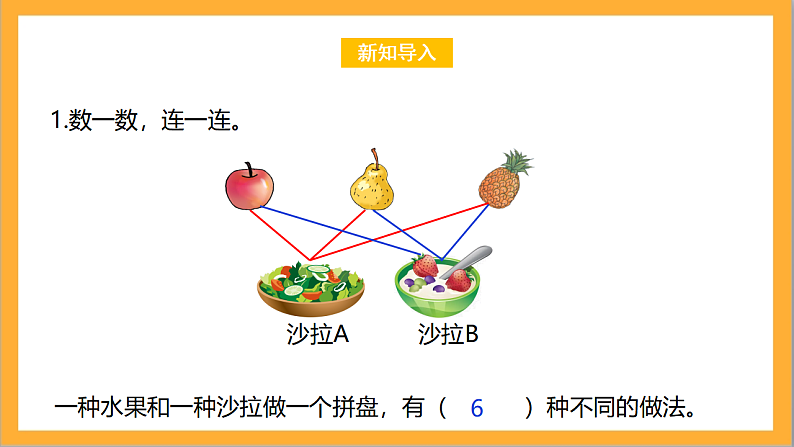 新知导入

1.数一数，连一连。

沙拉A 沙拉B

一种水果和一种沙拉做一个拼盘，有（ 6 ）种不同的做法。